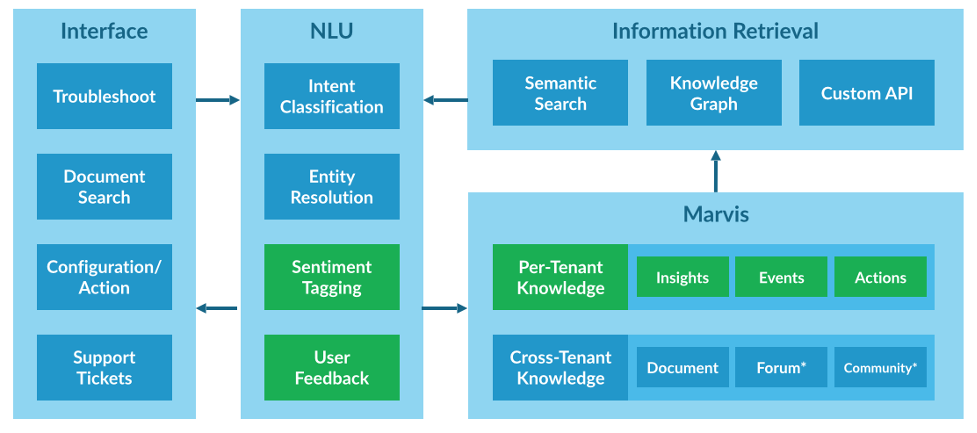 Interface

Troubleshoot

Document Search

Configuration/ Action

Support Tickets

NLU

Intent Classification

Entity Resolution

Sentiment Tagging

User Feedback

Information Retrieval

Semantic Search

Knowledge Graph

Custom API

Marvis

Per-Tenant Knowledge

Insights

Events

Actions

Cross-Tenant Knowledge

Document

Forum*

Community*